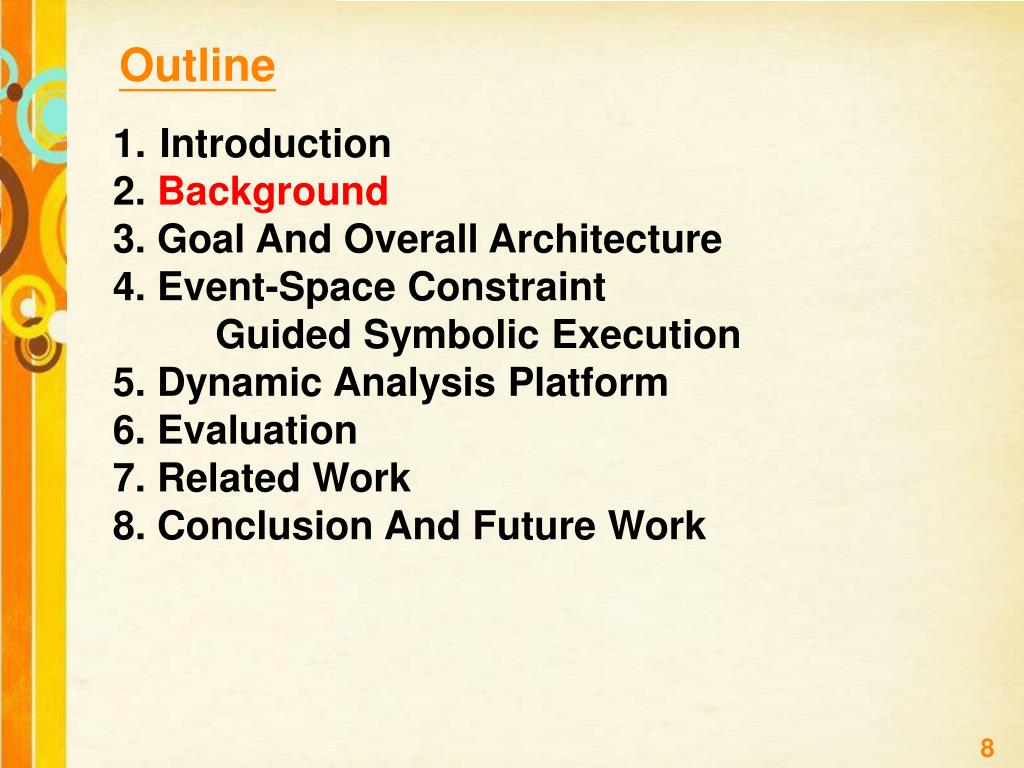 Outline

1. Introduction
2. Background
3. Goal And Overall Architecture
4. Event-Space Constraint Guided Symbolic Execution
5. Dynamic Analysis Platform
6. Evaluation
7. Related Work
8. Conclusion And Future Work

8